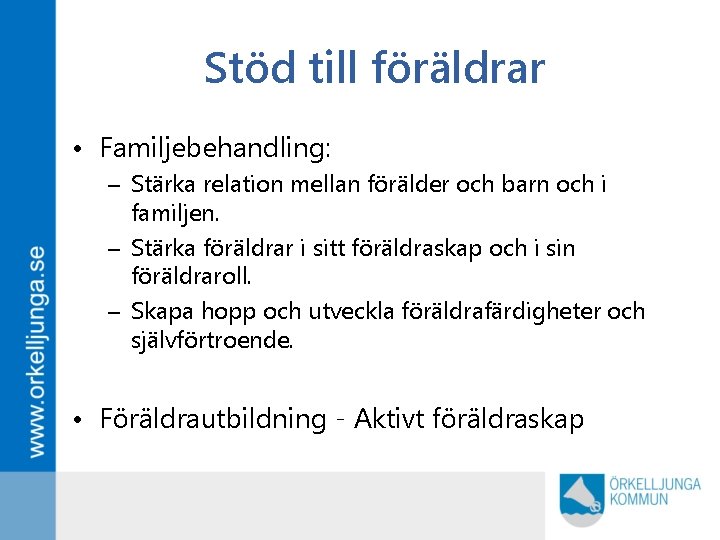 www.orkelljunga.se

Stöd till föräldrar

• Familjebehandling:
– Stärka relation mellan förälder och barn och i familjen.
– Stärka föräldrar i sitt föräldraskap och i sin föräldraroll.
– Skapa hopp och utveckla föräldrafärdigheter och självförtroende.

• Föräldrautbildning - Aktivt föräldraskap

ÖRKELLJUNGA KOMMUN